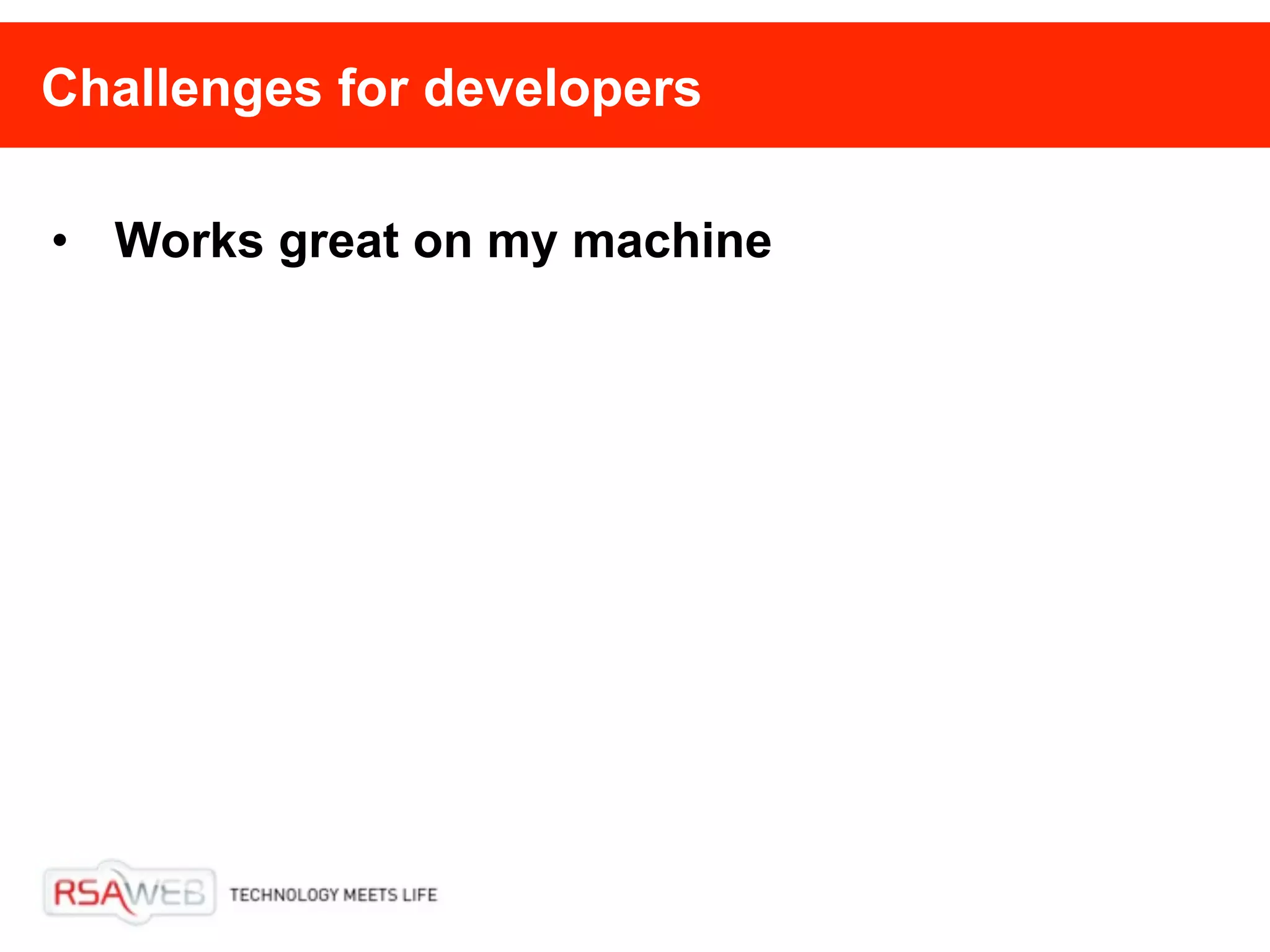 Challenges for developers

• Works great on my machine

RSAWEB TECHNOLOGY MEETS LIFE